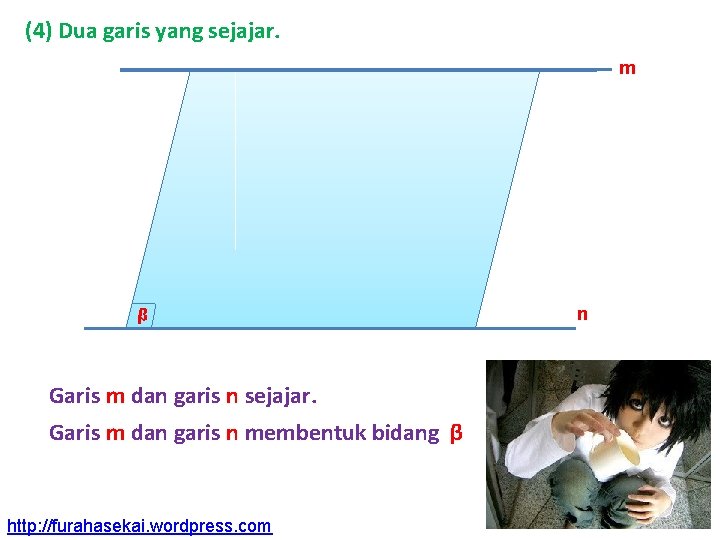 (4) Dua garis yang sejajar.

m

β

n

Garis m dan garis n sejajar.

Garis m dan garis n membentuk bidang β

http://furahasekai.wordpress.com